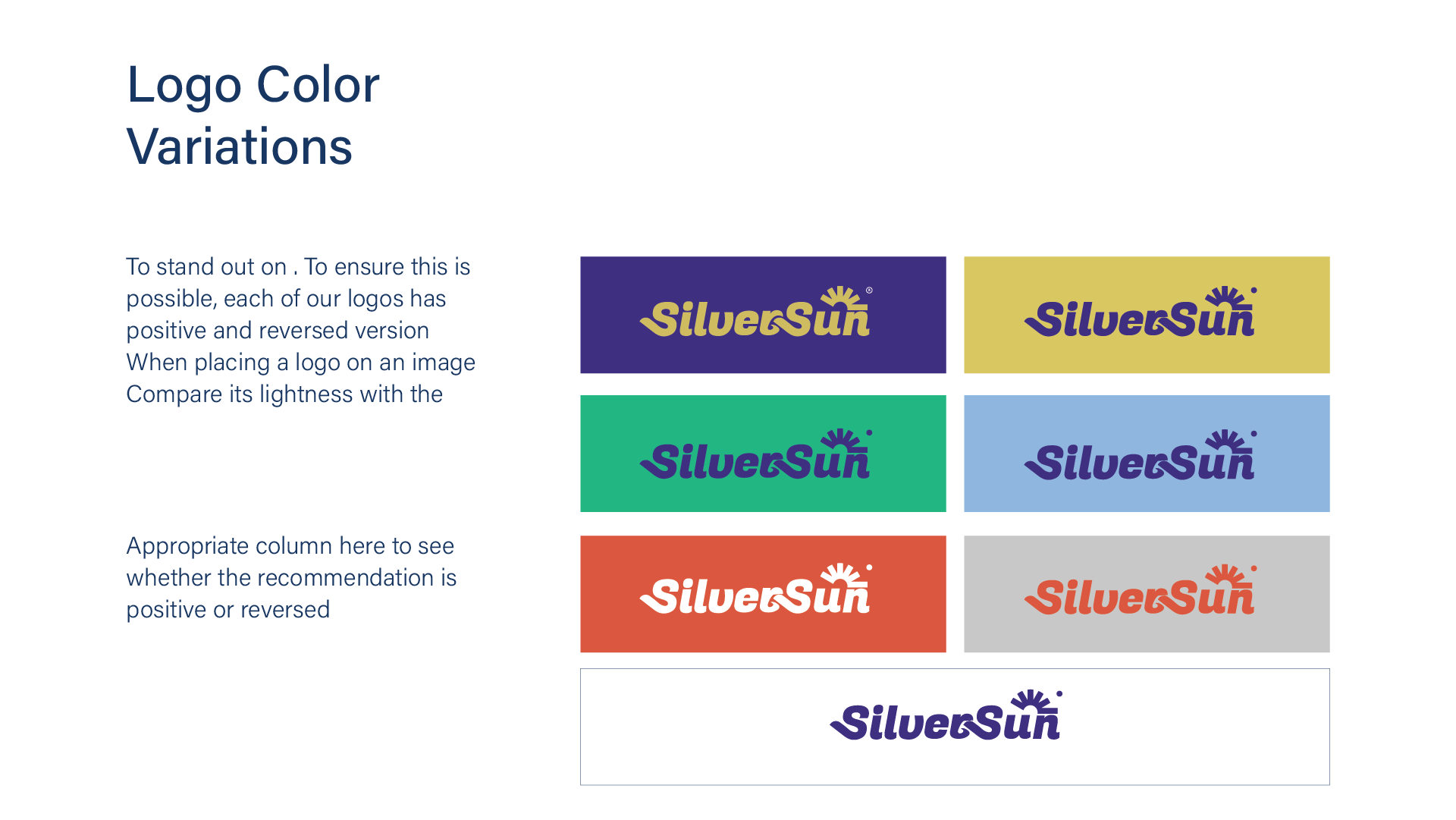 Logo Color Variations

To stand out on . To ensure this is possible, each of our logos has positive and reversed version When placing a logo on an image Compare its lightness with the

Appropriate column here to see whether the recommendation is positive or reversed

SilverSun®

SilverSun

SilverSun

SilverSun

SilverSun

SilverSun

SilverSun